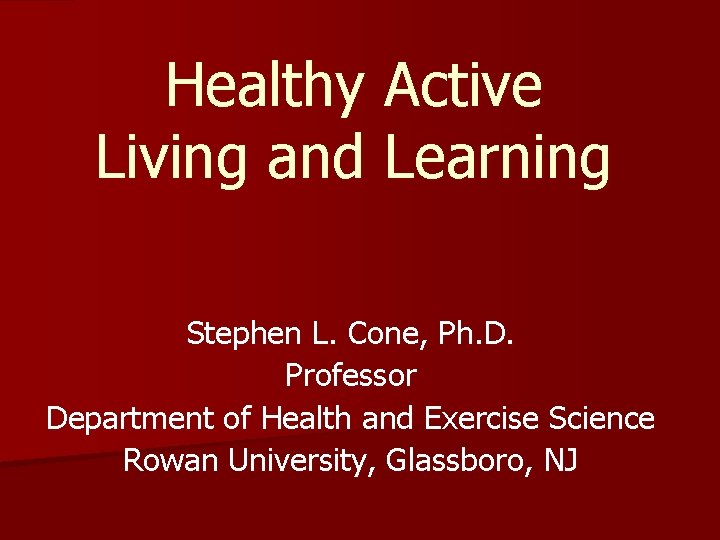 Healthy Active Living and Learning

Stephen L. Cone, Ph.D.
Professor
Department of Health and Exercise Science
Rowan University, Glassboro, NJ